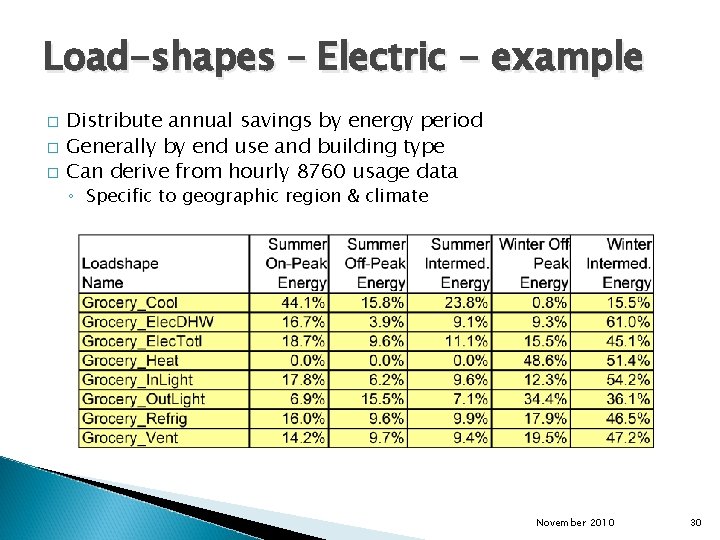 Load-shapes – Electric - example

□ Distribute annual savings by energy period
□ Generally by end use and building type
□ Can derive from hourly 8760 usage data
◦ Specific to geographic region & climate

| Loadshape Name | Summer On-Peak Energy | Summer Off-Peak Energy | Summer Intermed. Energy | Winter Off Peak Energy | Winter Intermed. Energy |
|---|---|---|---|---|---|
| Grocery_Cool | 44.1% | 15.8% | 23.8% | 0.8% | 15.5% |
| Grocery_ElecDHW | 16.7% | 3.9% | 9.1% | 9.3% | 61.0% |
| Grocery_ElecTotl | 18.7% | 9.6% | 11.1% | 15.5% | 45.1% |
| Grocery_Heat | 0.0% | 0.0% | 0.0% | 48.6% | 51.4% |
| Grocery_InLight | 17.8% | 6.2% | 9.6% | 12.3% | 54.2% |
| Grocery_OutLight | 6.9% | 15.5% | 7.1% | 34.4% | 36.1% |
| Grocery_Refrig | 16.0% | 9.6% | 9.9% | 17.9% | 46.5% |
| Grocery_Vent | 14.2% | 9.7% | 9.4% | 19.5% | 47.2% |

November 2010

30